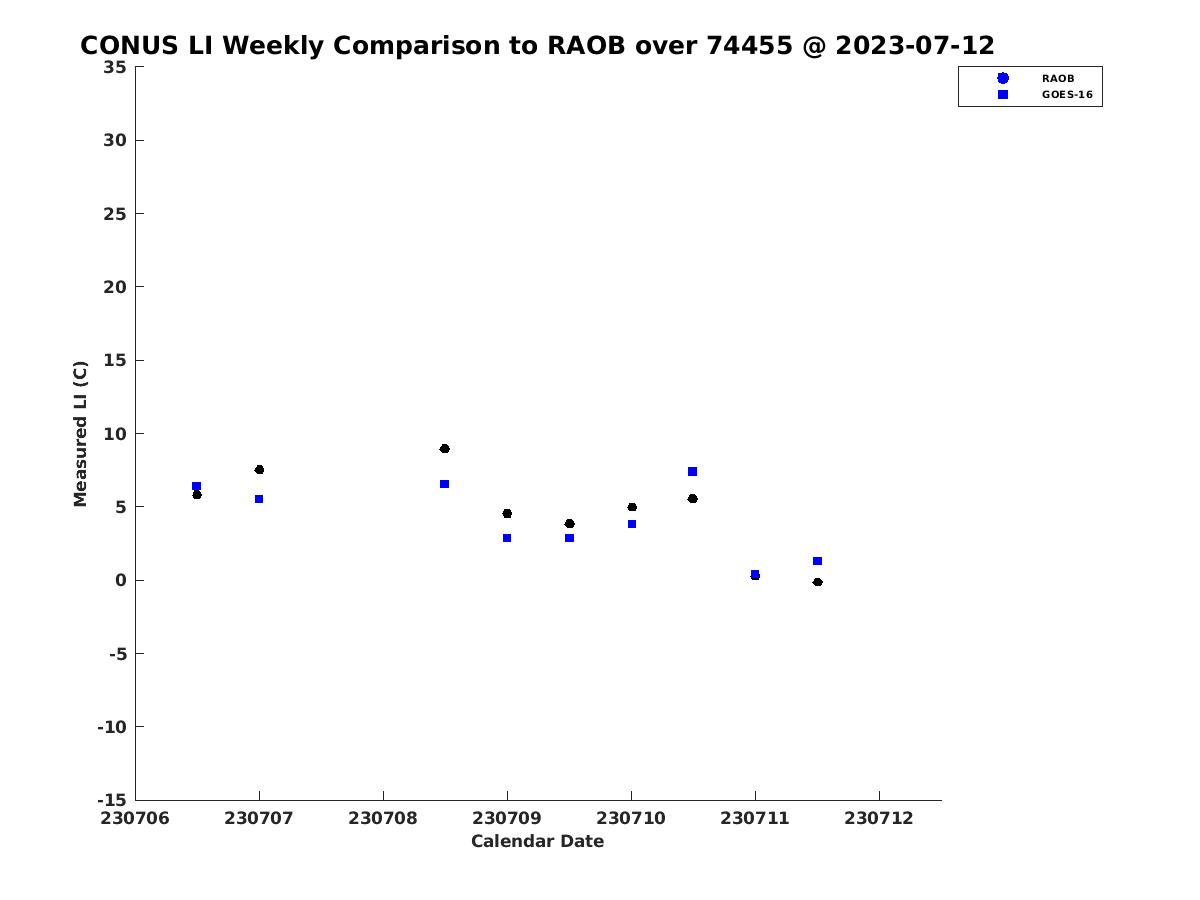 CONUS LI Weekly Comparison to RAOB over 74455 @ 2023-07-12

RAOB
GOES-16

Measured LI (C)

35
30
25
20
15
10
5
0
-5
-10
-15

230706 230707 230708 230709 230710 230711 230712

Calendar Date